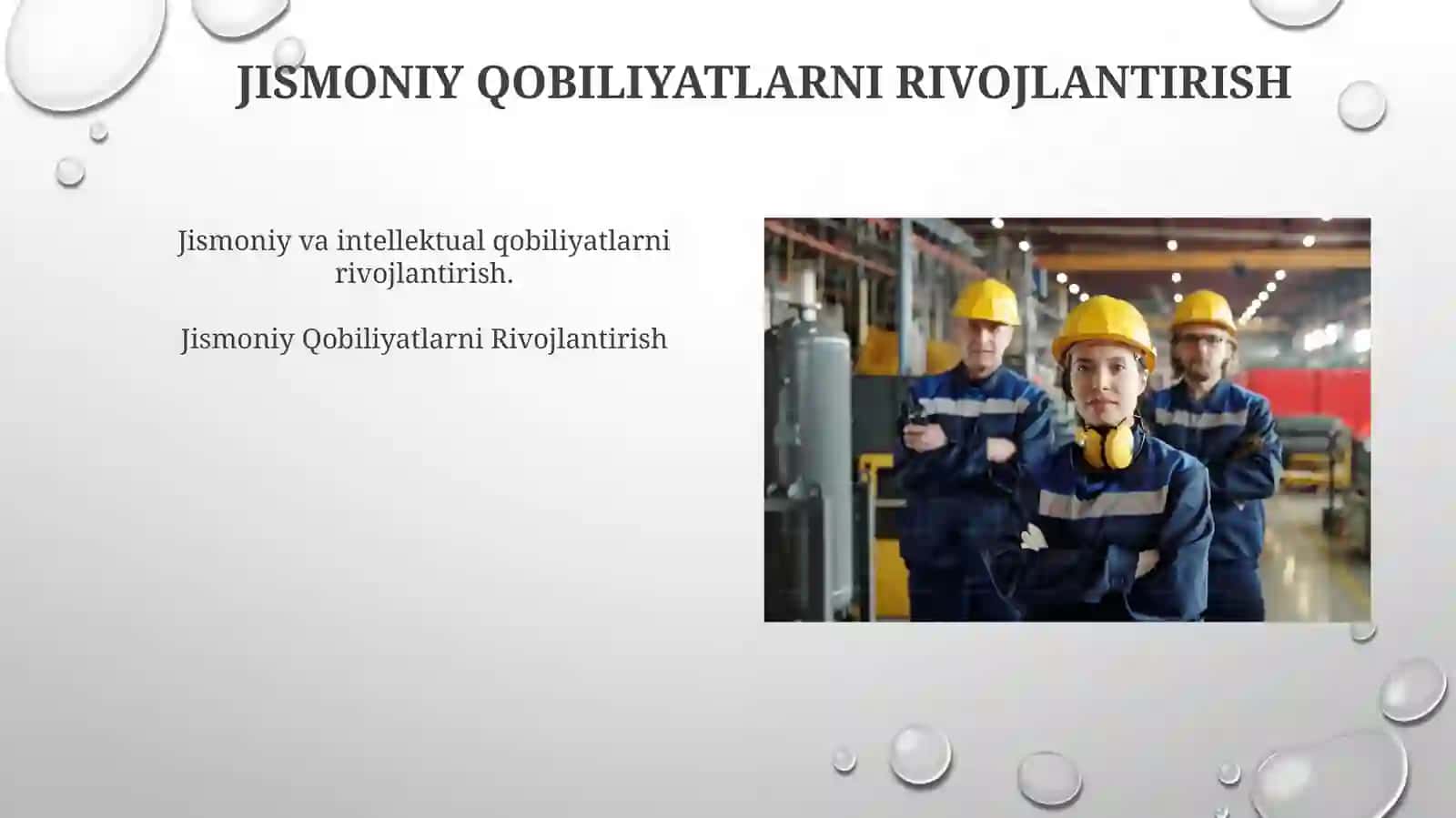 JISMONIY QOBILIYATLARNI RIVOJLANTIRISH

Jismoniy va intellektual qobiliyatlarni rivojlantirish.

Jismoniy Qobiliyatlarni Rivojlantirish